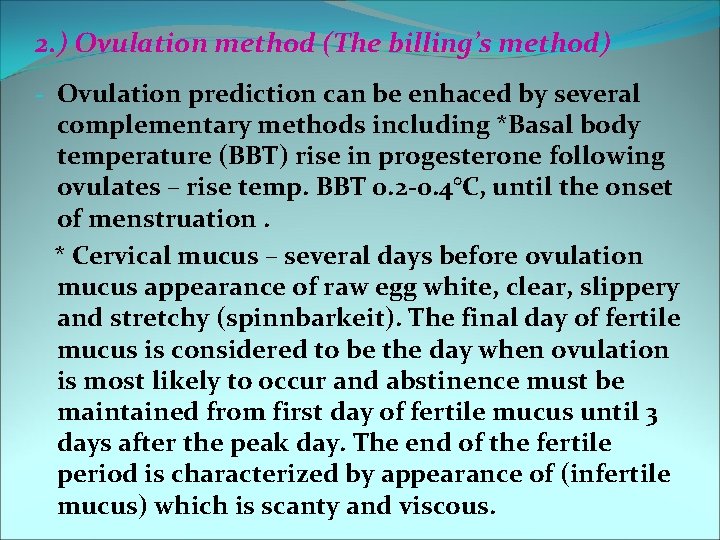 2.) Ovulation method (The billing's method)

- Ovulation prediction can be enhaced by several complementary methods including *Basal body temperature (BBT) rise in progesterone following ovulates – rise temp. BBT 0.2-0.4°C, until the onset of menstruation .

* Cervical mucus – several days before ovulation mucus appearance of raw egg white, clear, slippery and stretchy (spinnbarkeit). The final day of fertile mucus is considered to be the day when ovulation is most likely to occur and abstinence must be maintained from first day of fertile mucus until 3 days after the peak day. The end of the fertile period is characterized by appearance of (infertile mucus) which is scanty and viscous.